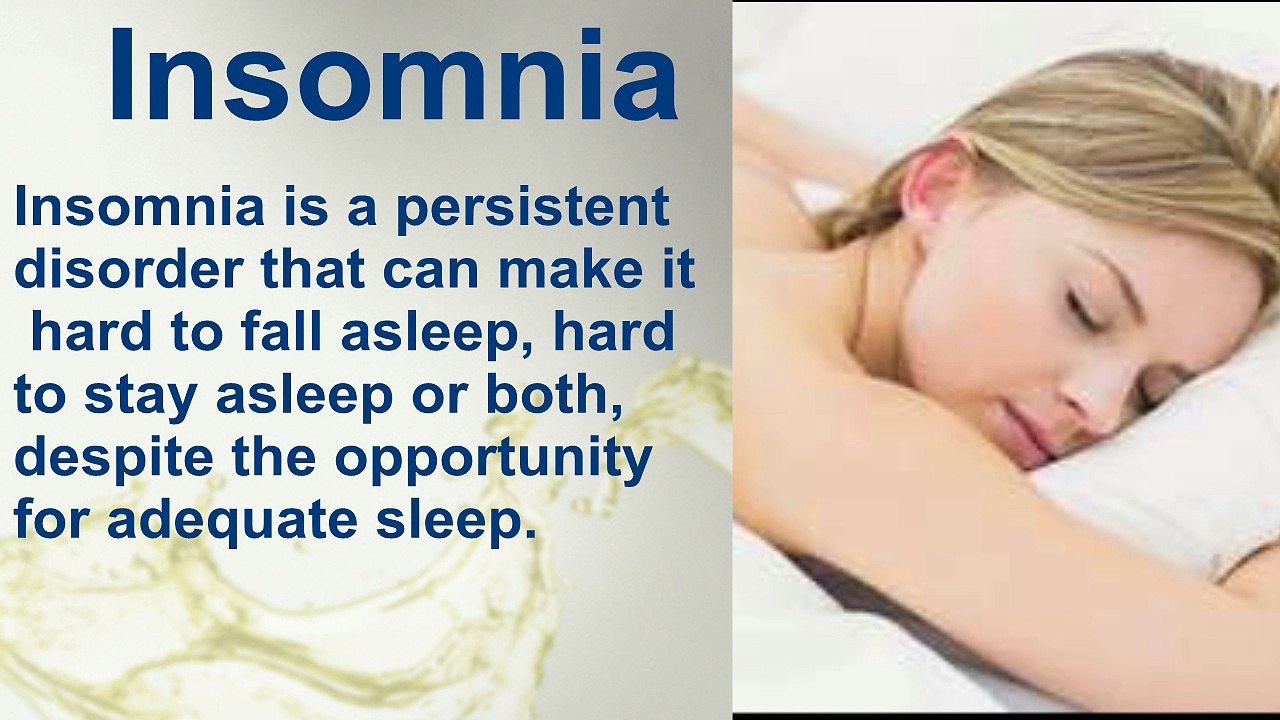 Insomnia

Insomnia is a persistent disorder that can make it hard to fall asleep, hard to stay asleep or both, despite the opportunity for adequate sleep.